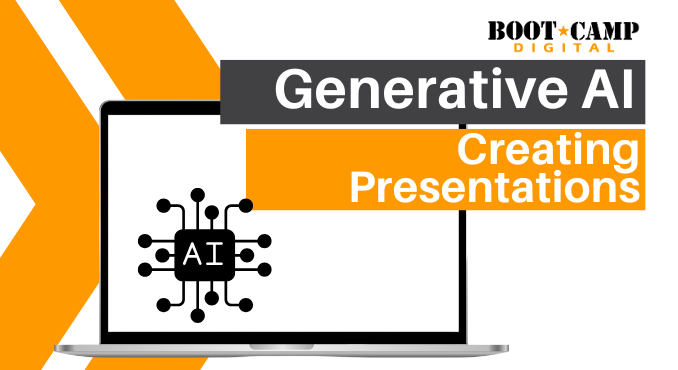 BOOT★CAMP
DIGITAL

Generative AI

Creating Presentations

AI